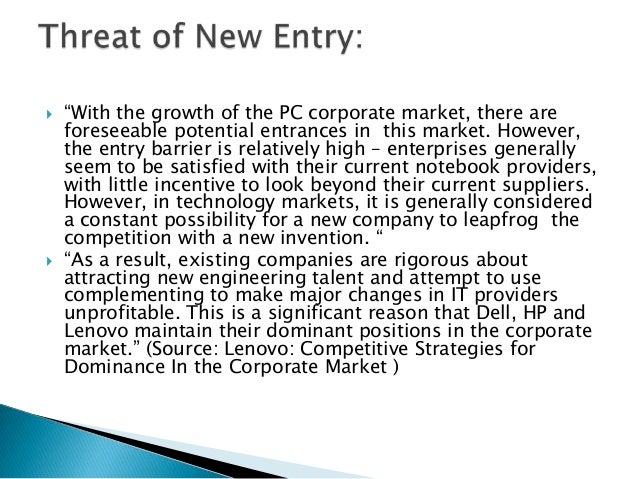 Threat of New Entry:

“With the growth of the PC corporate market, there are foreseeable potential entrances in this market. However, the entry barrier is relatively high – enterprises generally seem to be satisfied with their current notebook providers, with little incentive to look beyond their current suppliers. However, in technology markets, it is generally considered a constant possibility for a new company to leapfrog the competition with a new invention. “

“As a result, existing companies are rigorous about attracting new engineering talent and attempt to use complementing to make major changes in IT providers unprofitable. This is a significant reason that Dell, HP and Lenovo maintain their dominant positions in the corporate market.” (Source: Lenovo: Competitive Strategies for Dominance In the Corporate Market )